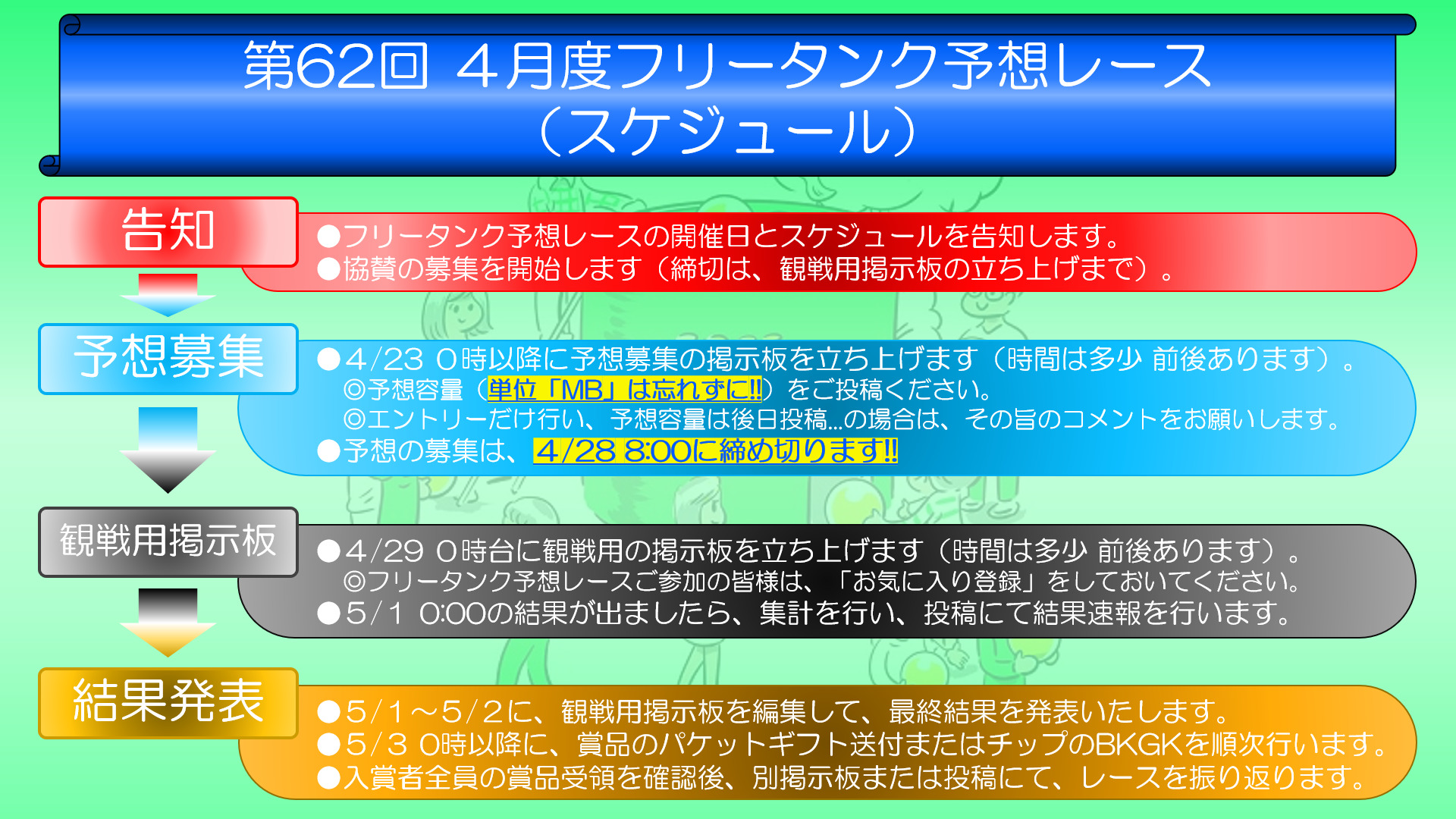 第62回 4月度フリータンク予想レース
（スケジュール）

告知

●フリータンク予想レースの開催日とスケジュールを告知します。
●協賛の募集を開始します（締切は、観戦用掲示板の立ち上げまで）。

予想募集

●4/23 0時以降に予想募集の掲示板を立ち上げます（時間は多少 前後あります）。
◎予想容量（単位「MB」は忘れずに!!）をご投稿ください。
◎エントリーだけ行い、予想容量は後日投稿…の場合は、その旨のコメントをお願いします。
●予想の募集は、4/28 8:00に締め切ります!!

観戦用掲示板

●4/29 0時台に観戦用の掲示板を立ち上げます（時間は多少 前後あります）。
◎フリータンク予想レースご参加の皆様は、「お気に入り登録」をしておいてください。
●5/1 0:00の結果が出ましたら、集計を行い、投稿にて結果速報を行います。

結果発表

●5/1～5/2に、観戦用掲示板を編集して、最終結果を発表いたします。
●5/3 0時以降に、賞品のパケットギフト送付またはチップのBKGKを順次行います。
●入賞者全員の賞品受領を確認後、別掲示板または投稿にて、レースを振り返ります。